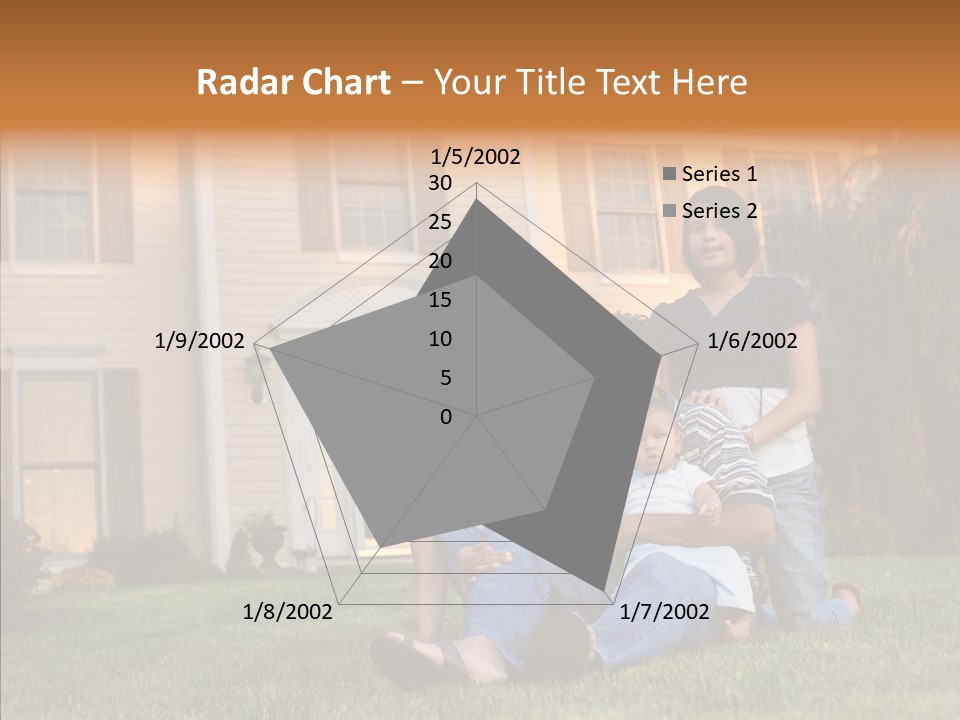 Radar Chart – Your Title Text Here

1/5/2002
30
25
20
15
10
5
0
1/6/2002
1/7/2002
1/8/2002
1/9/2002

Series 1
Series 2